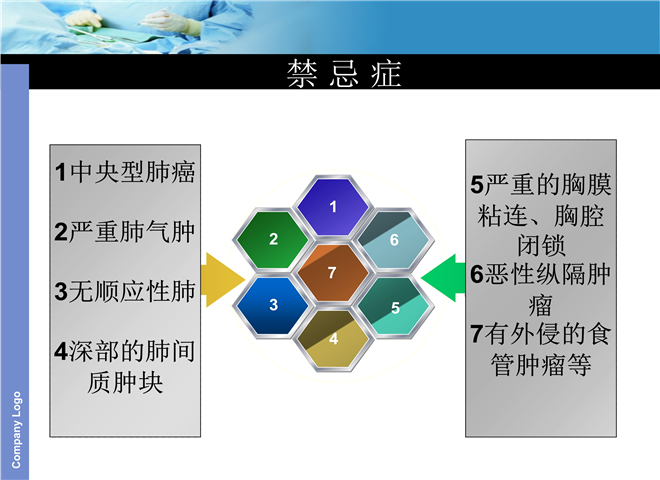 禁 忌 症

1中央型肺癌

2严重肺气肿

3无顺应性肺

4深部的肺间质肿块

1

2

6

7

3

5

4

5严重的胸膜粘连、胸腔闭锁

6恶性纵隔肿瘤

7有外侵的食管肿瘤等

Company Logo